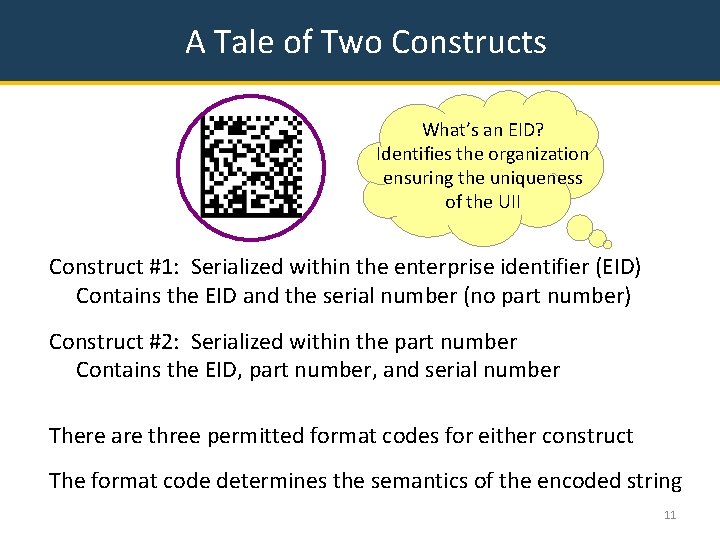 A Tale of Two Constructs

What's an EID?
Identifies the organization ensuring the uniqueness of the UII

Construct #1: Serialized within the enterprise identifier (EID)
Contains the EID and the serial number (no part number)

Construct #2: Serialized within the part number
Contains the EID, part number, and serial number

There are three permitted format codes for either construct

The format code determines the semantics of the encoded string

11